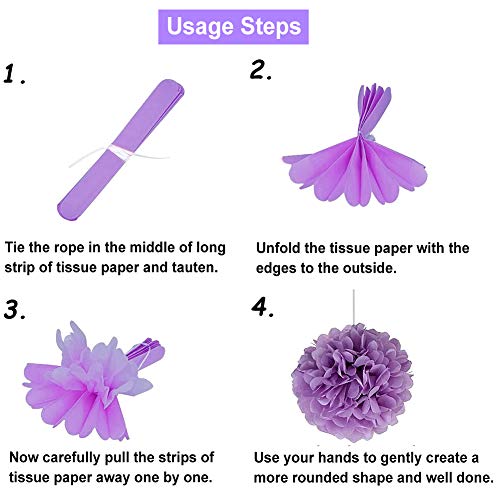 Usage Steps

1.

Tie the rope in the middle of long strip of tissue paper and tauten.

2.

Unfold the tissue paper with the edges to the outside.

3.

Now carefully pull the strips of tissue paper away one by one.

4.

Use your hands to gently create a more rounded shape and well done.